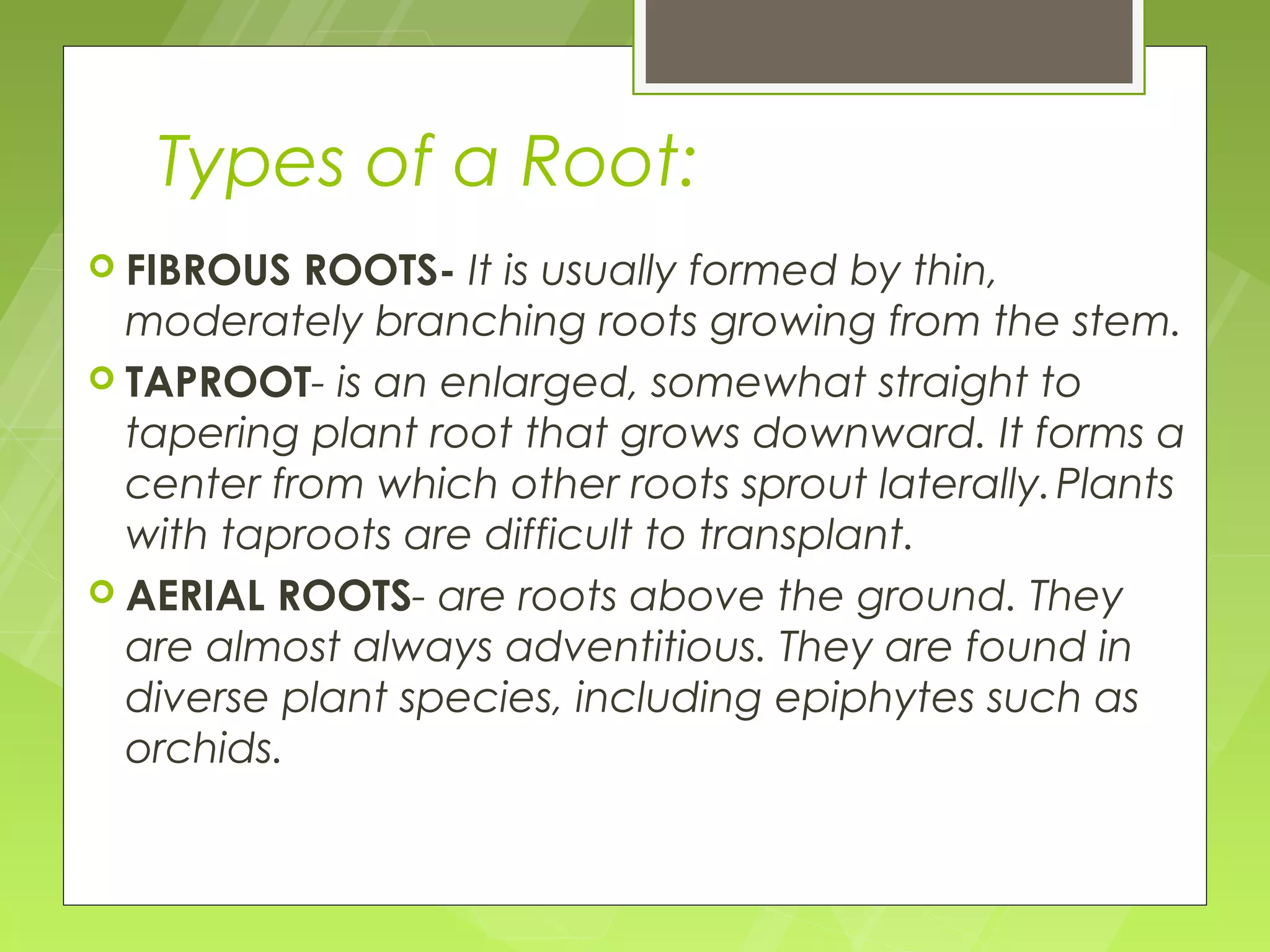 Types of a Root:

FIBROUS ROOTS- It is usually formed by thin, moderately branching roots growing from the stem.

TAPROOT- is an enlarged, somewhat straight to tapering plant root that grows downward. It forms a center from which other roots sprout laterally. Plants with taproots are difficult to transplant.

AERIAL ROOTS- are roots above the ground. They are almost always adventitious. They are found in diverse plant species, including epiphytes such as orchids.